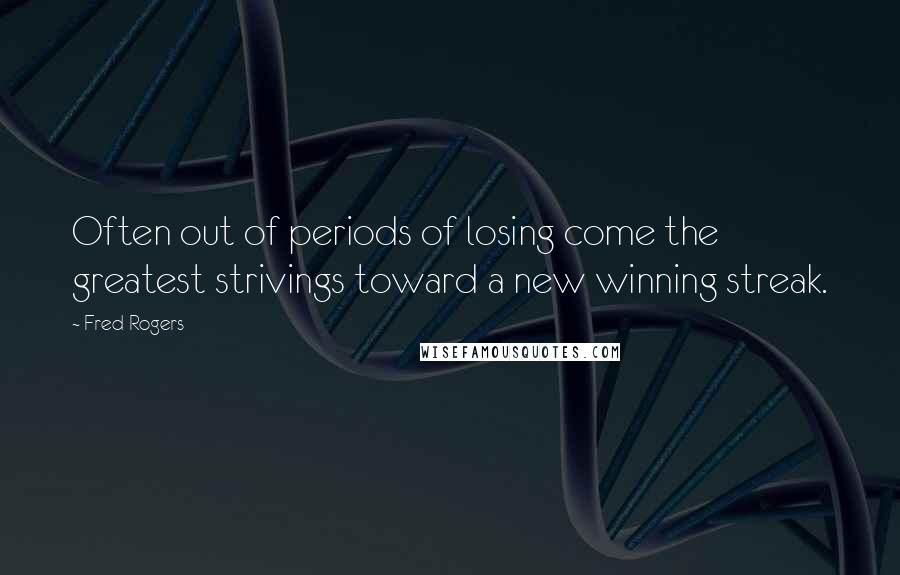 Often out of periods of losing come the greatest strivings toward a new winning streak.

~ Fred Rogers

WISEFAMOUSQUOTES.COM